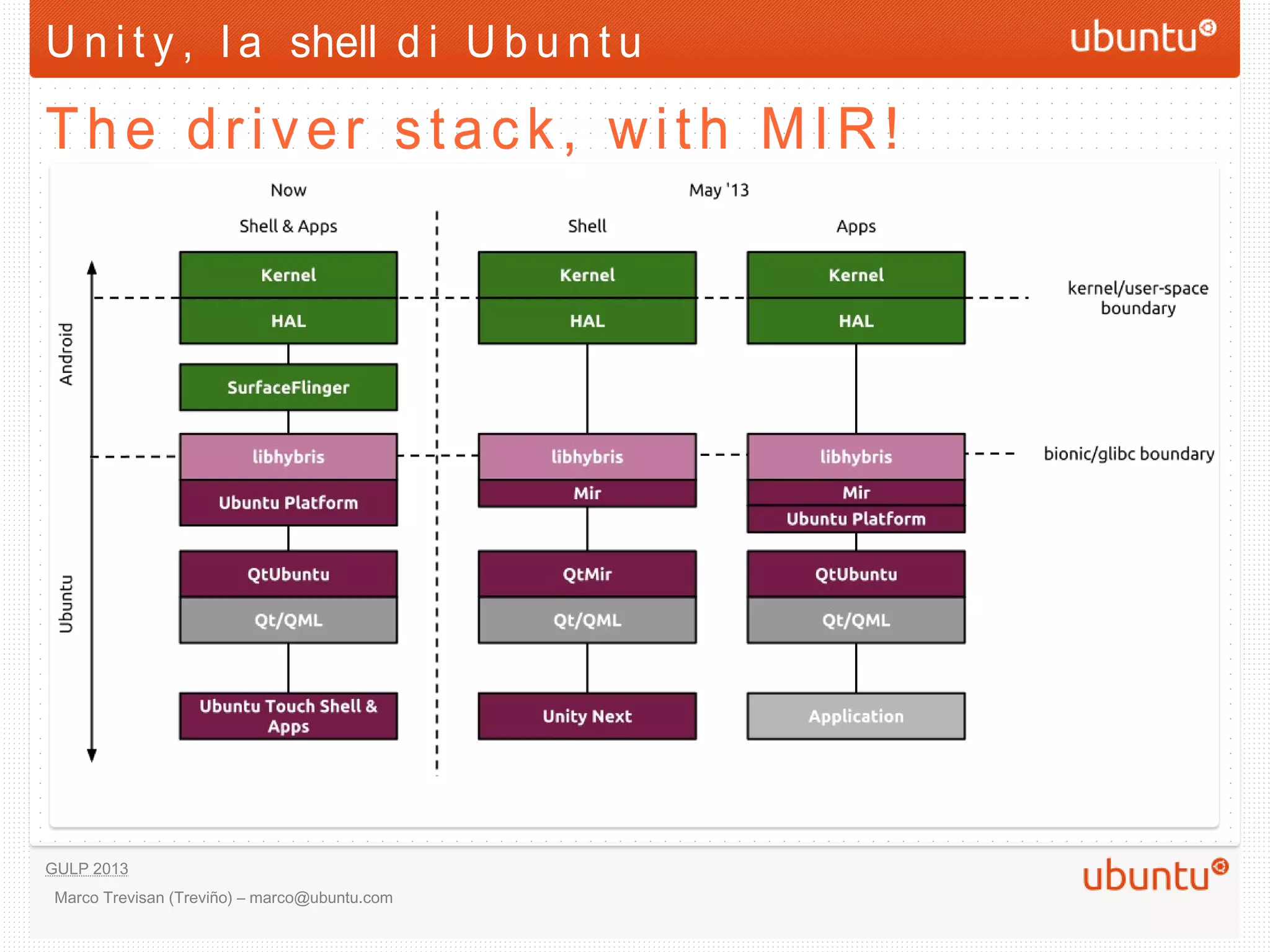 Unity, la shell di Ubuntu

ubuntu

The driver stack, with MIR!

Now

May '13

Shell & Apps

Shell

Apps

Android

Ubuntu

Kernel

HAL

SurfaceFlinger

libhybris

Ubuntu Platform

QtUbuntu

Qt/QML

Ubuntu Touch Shell & Apps

Kernel

HAL

libhybris

Mir

QtMir

Qt/QML

Unity Next

Kernel

HAL

libhybris

Mir

Ubuntu Platform

QtUbuntu

Qt/QML

Application

kernel/user-space boundary

bionic/glibc boundary

GULP 2013

Marco Trevisan (Treviño) – marco@ubuntu.com

ubuntu